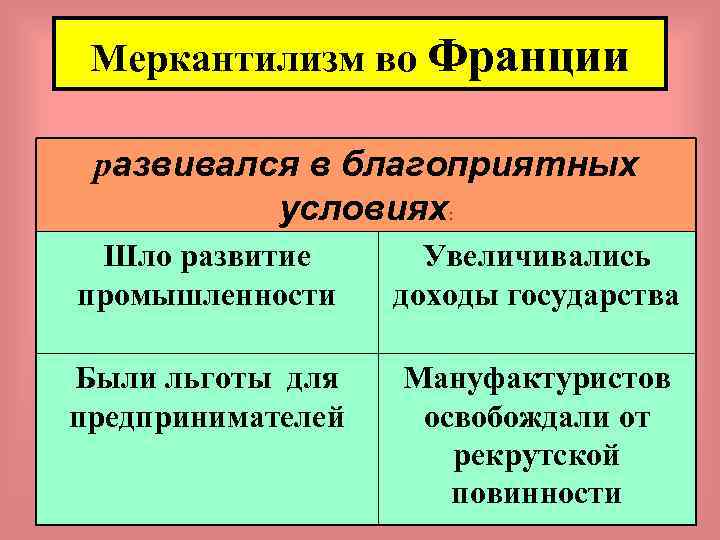 Меркантилизм во Франции

| развивался в благоприятных условиях: | |
|---|---|
| Шло развитие промышленности | Увеличивались доходы государства |
| Были льготы для предпринимателей | Мануфактуристов освобождали от рекрутской повинности |